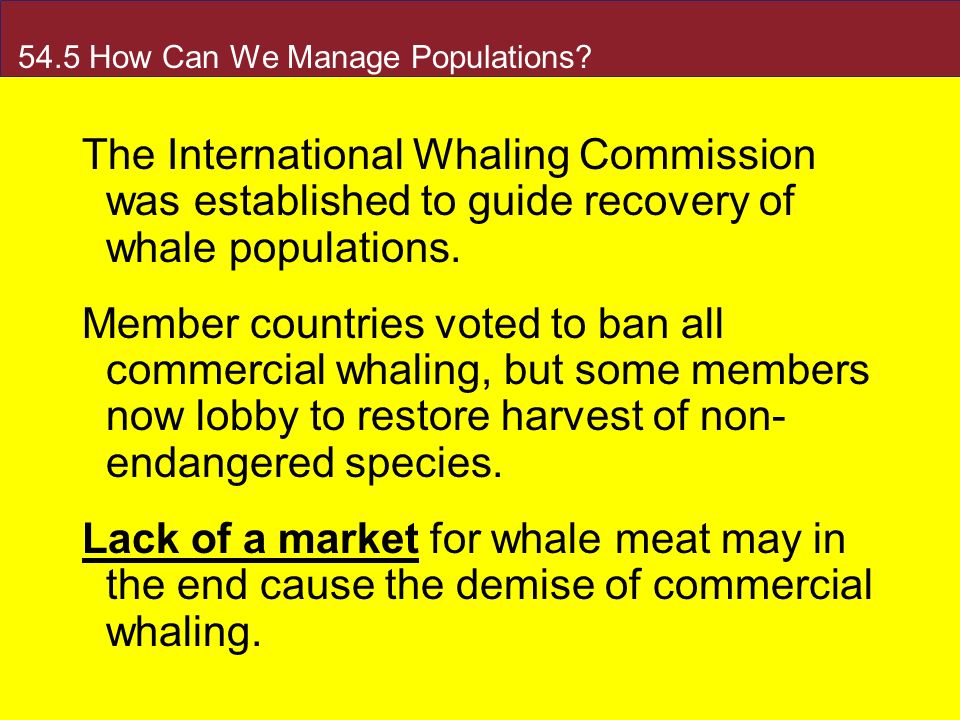 54.5 How Can We Manage Populations?

The International Whaling Commission was established to guide recovery of whale populations.

Member countries voted to ban all commercial whaling, but some members now lobby to restore harvest of non-endangered species.

Lack of a market for whale meat may in the end cause the demise of commercial whaling.